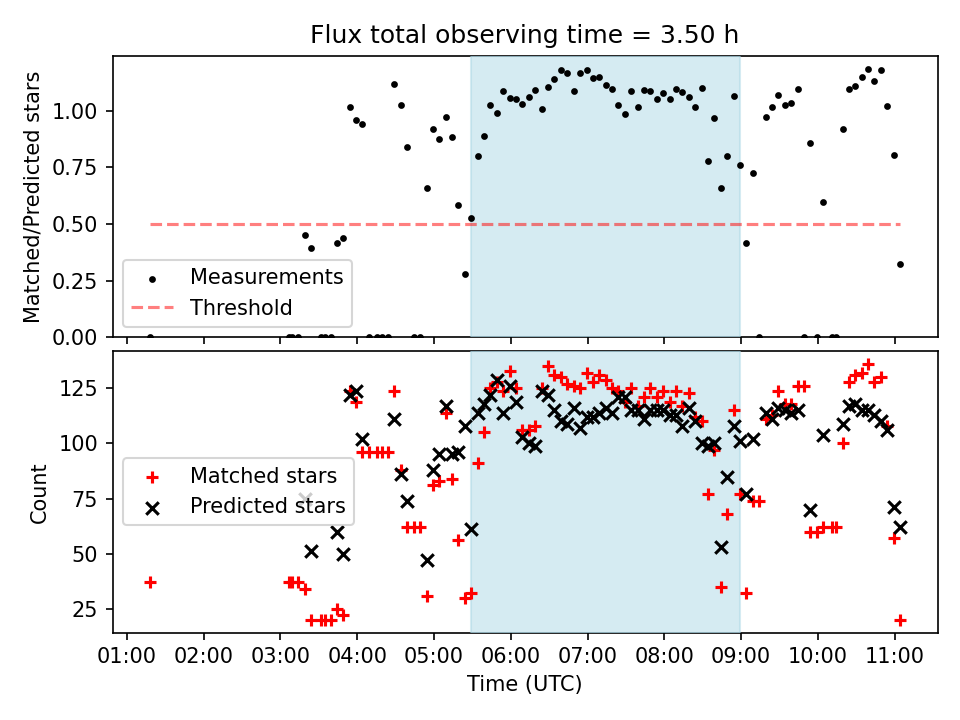 Flux total observing time = 3.50 h

Matched/Predicted stars

1.00
0.75
0.50
0.25
0.00

Measurements
Threshold

Count

125
100
75
50
25

Matched stars
Predicted stars

01:00 02:00 03:00 04:00 05:00 06:00 07:00 08:00 09:00 10:00 11:00

Time (UTC)